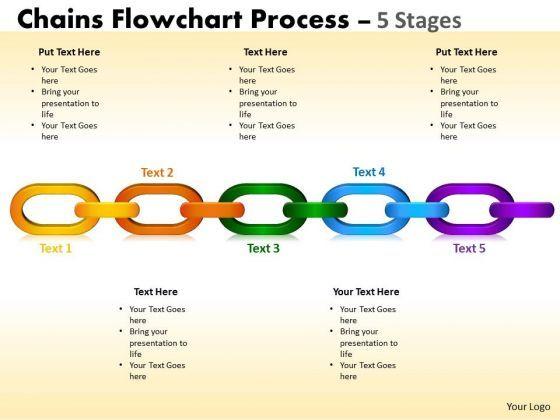 Chains Flowchart Process – 5 Stages

Put Text Here
• Your Text Goes here
• Bring your presentation to life
• Your Text Goes here

Text Here
• Your Text Goes here
• Bring your presentation to life
• Your Text Goes here

Put Text Here
• Your Text Goes here
• Bring your presentation to life
• Your Text Goes here

Text 2

Text 4

Text 1

Text 3

Text 5

Text Here
• Your Text Goes here
• Bring your presentation to life
• Your Text Goes here

Your Text Here
• Your Text Goes here
• Bring your presentation to life
• Your Text Goes here

Your Logo